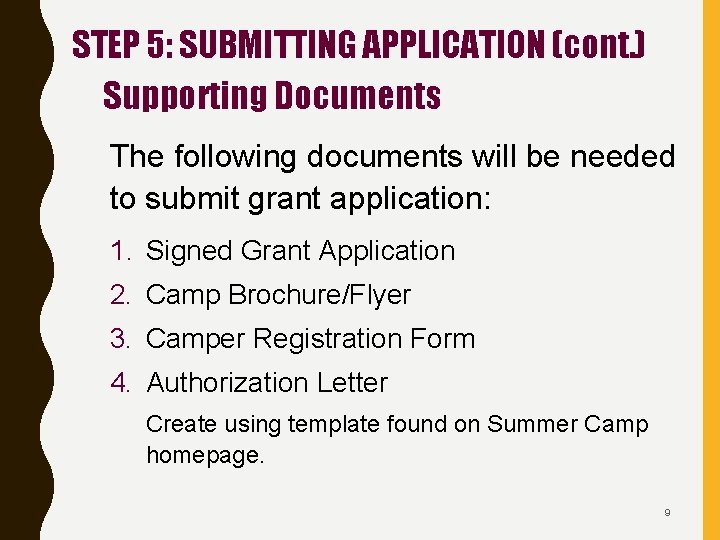 STEP 5: SUBMITTING APPLICATION (cont.)
Supporting Documents

The following documents will be needed to submit grant application:

1. Signed Grant Application
2. Camp Brochure/Flyer
3. Camper Registration Form
4. Authorization Letter

Create using template found on Summer Camp homepage.

9